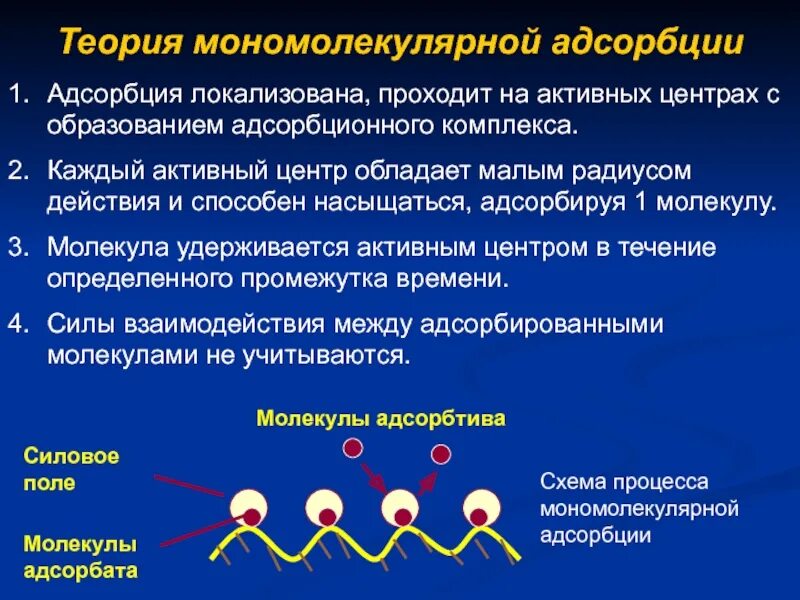 Теория мономолекулярной адсорбции

1. Адсорбция локализована, проходит на активных центрах с образованием адсорбционного комплекса.

2. Каждый активный центр обладает малым радиусом действия и способен насыщаться, адсорбируя 1 молекулу.

3. Молекула удерживается активным центром в течение определенного промежутка времени.

4. Силы взаимодействия между адсорбированными молекулами не учитываются.

Молекулы адсорбтива

Силовое поле

Молекулы адсорбата

Схема процесса мономолекулярной адсорбции